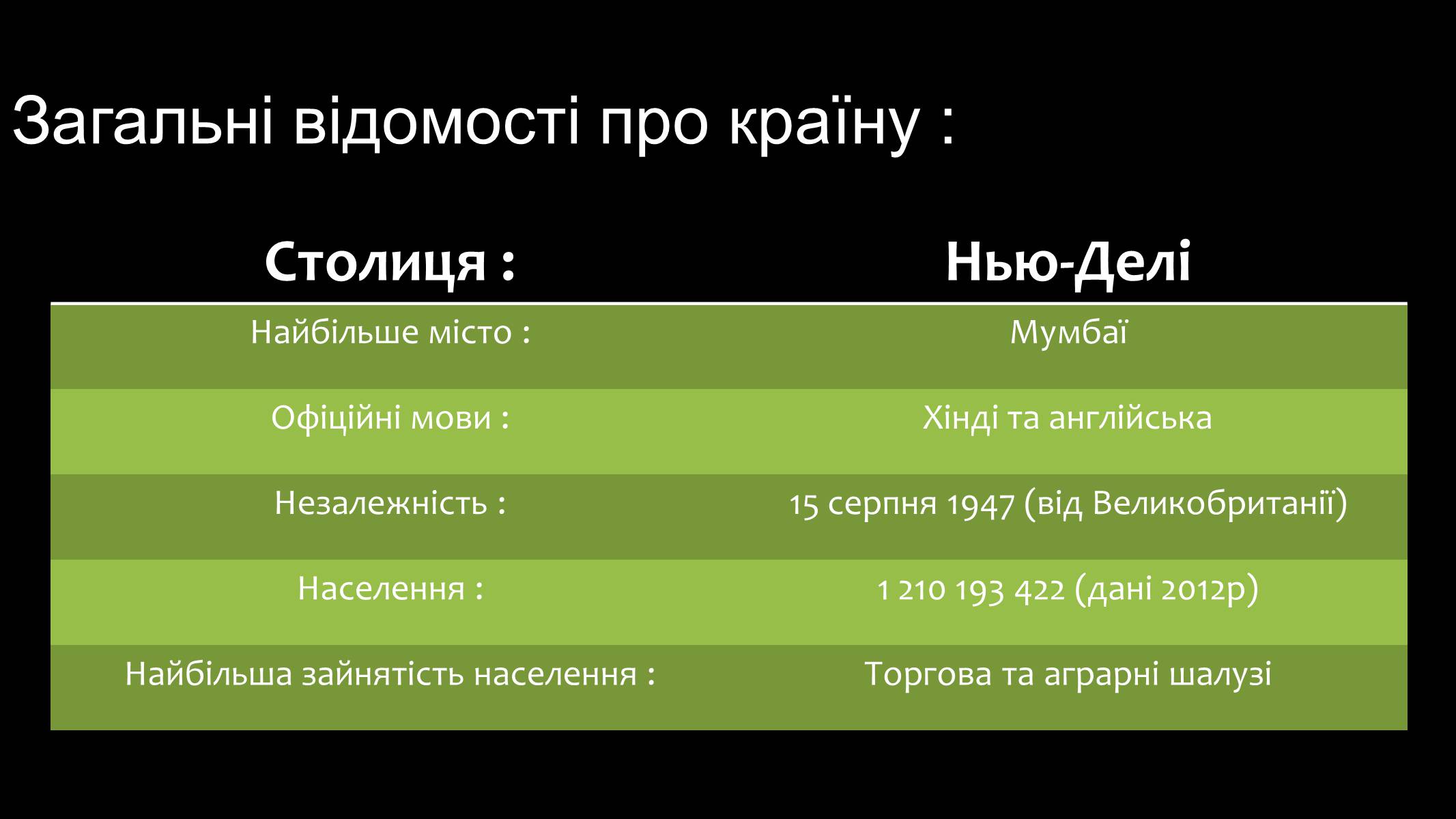 Загальні відомості про країну :

| Столиця : | Нью-Делі |
|---|---|
| Найбільше місто : | Мумбаї |
| Офіційні мови : | Хінді та англійська |
| Незалежність : | 15 серпня 1947 (від Великобританії) |
| Населення : | 1 210 193 422 (дані 2012р) |
| Найбільша зайнятість населення : | Торгова та аграрні шалузі |